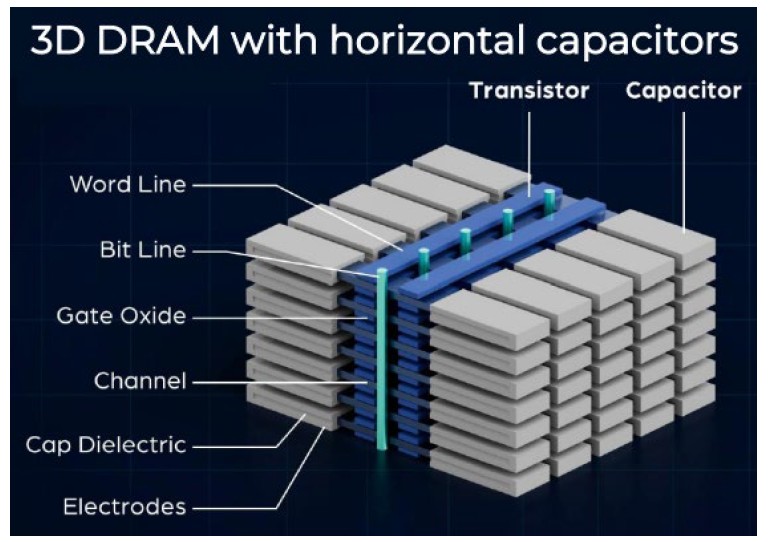 3D DRAM with horizontal capacitors

Transistor

Capacitor

Word Line

Bit Line

Gate Oxide

Channel

Cap Dielectric

Electrodes